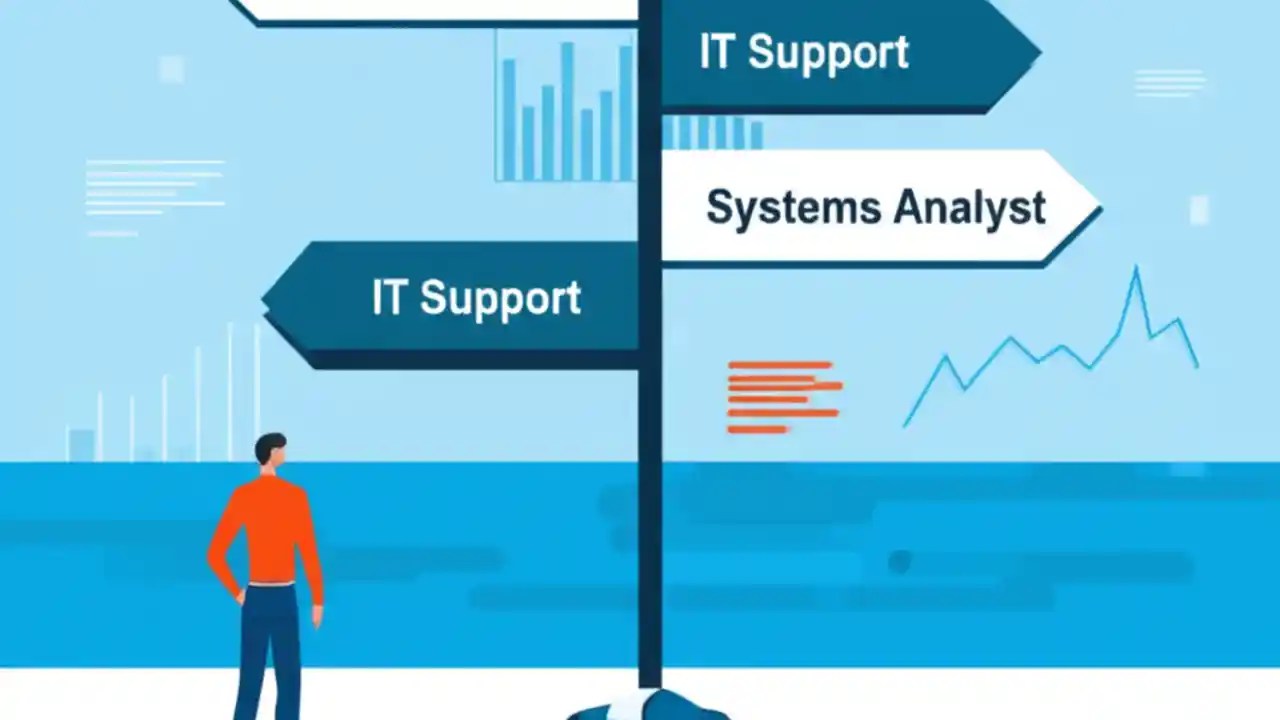 IT Support

Systems Analyst

IT Support